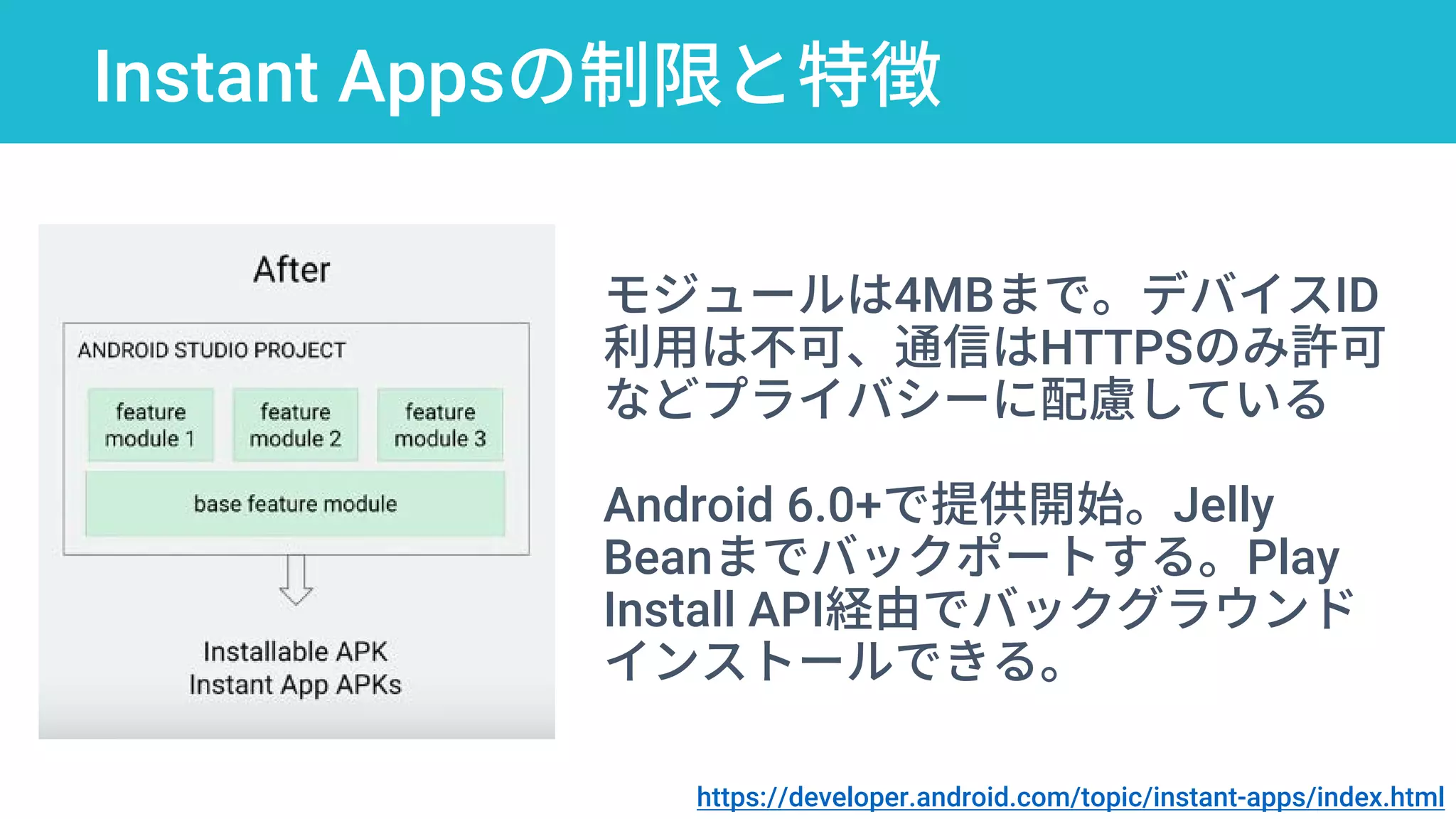 Instant Appsの制限と特徴

After

ANDROID STUDIO PROJECT

feature module 1

feature module 2

feature module 3

base feature module

Installable APK
Instant App APKs

モジュールは4MBまで。デバイスID利用は不可、通信はHTTPSのみ許可などプライバシーに配慮している

Android 6.0+で提供開始。Jelly Beanまでバックポートする。Play Install API経由でバックグラウンドインストールできる。

https://developer.android.com/topic/instant-apps/index.html